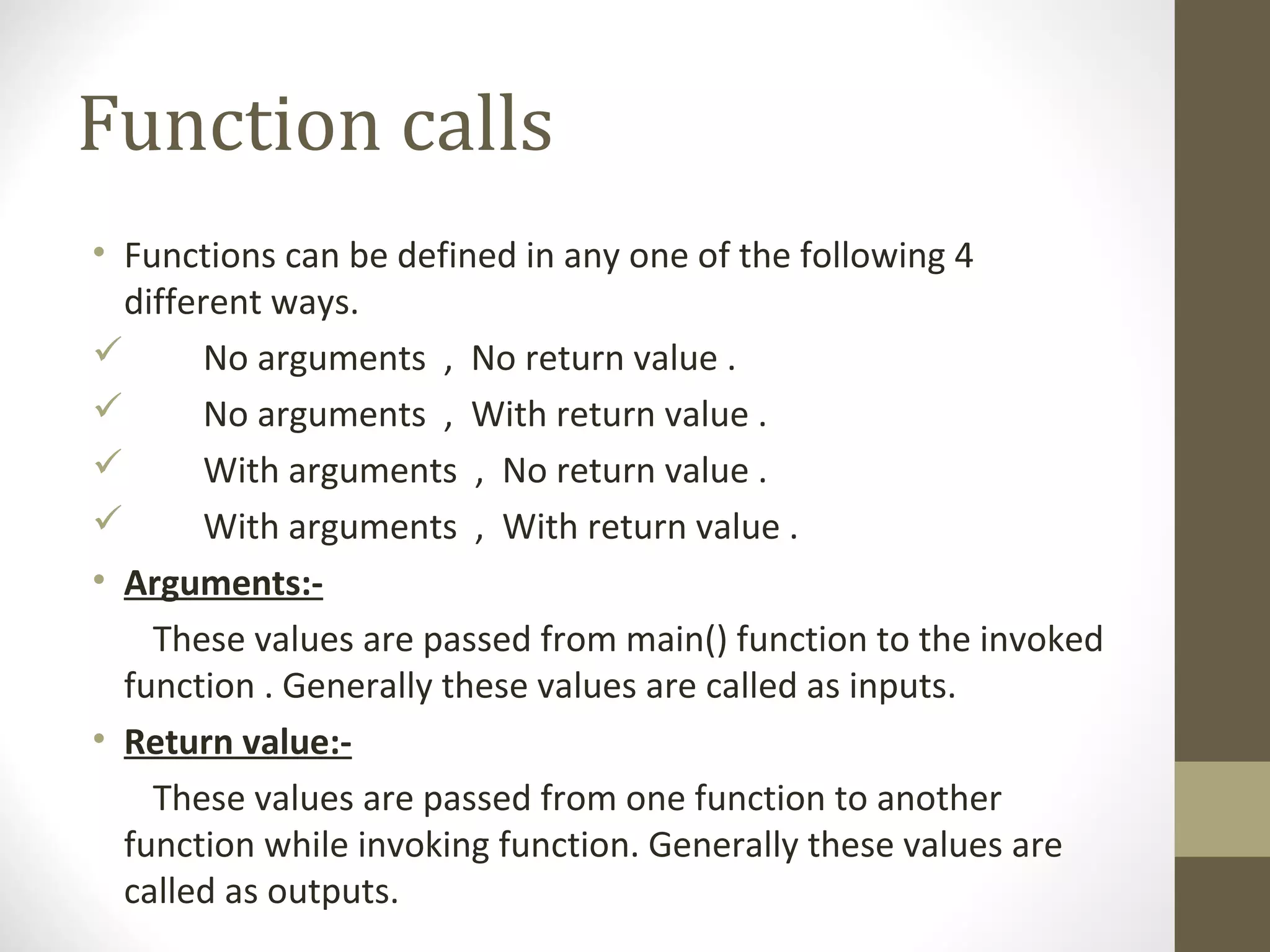 Function calls

• Functions can be defined in any one of the following 4 different ways.

✓ No arguments , No return value .

✓ No arguments , With return value .

✓ With arguments , No return value .

✓ With arguments , With return value .

• Arguments:-

These values are passed from main() function to the invoked function . Generally these values are called as inputs.

• Return value:-

These values are passed from one function to another function while invoking function. Generally these values are called as outputs.